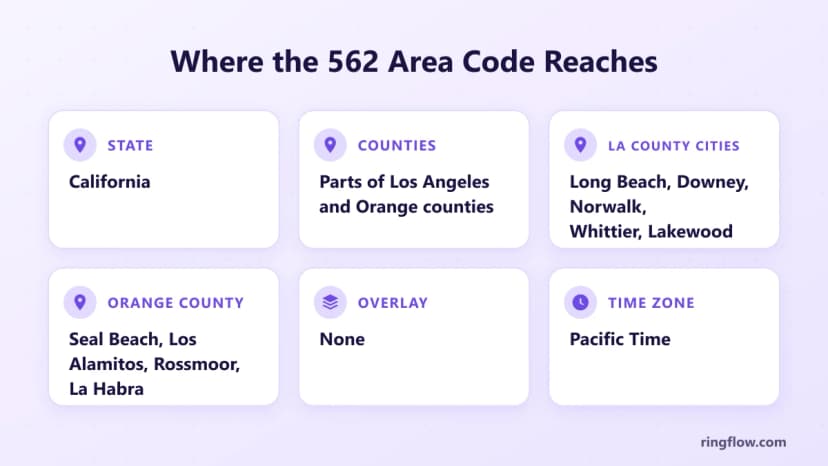 Where the 562 Area Code Reaches

STATE
California

COUNTIES
Parts of Los Angeles and Orange counties

LA COUNTY CITIES
Long Beach, Downey, Norwalk, Whittier, Lakewood

ORANGE COUNTY
Seal Beach, Los Alamitos, Rossmoor, La Habra

OVERLAY
None

TIME ZONE
Pacific Time

ringflow.com